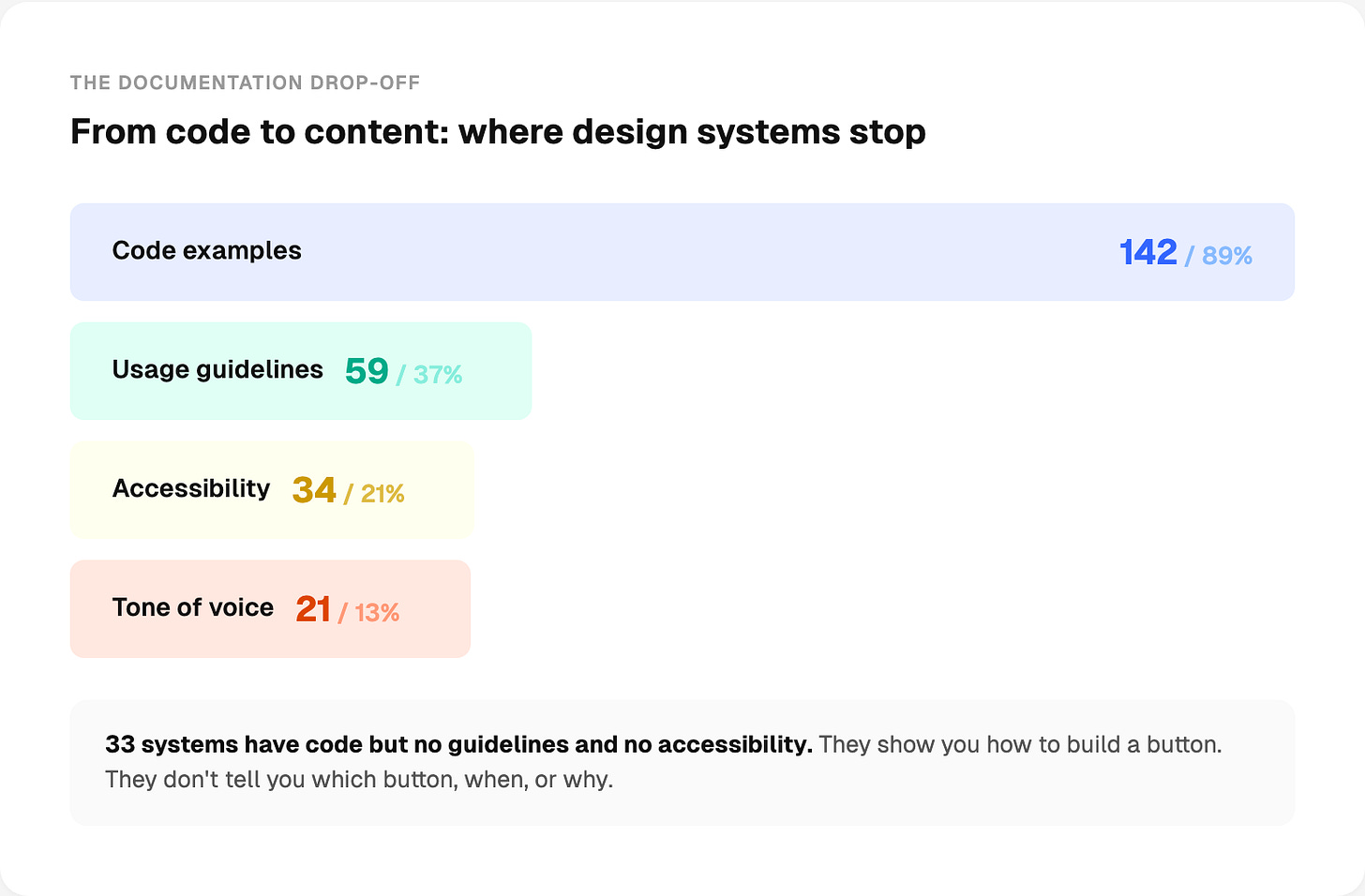 THE DOCUMENTATION DROP-OFF

From code to content: where design systems stop

Code examples 142 / 89%

Usage guidelines 59 / 37%

Accessibility 34 / 21%

Tone of voice 21 / 13%

33 systems have code but no guidelines and no accessibility. They show you how to build a button. They don't tell you which button, when, or why.